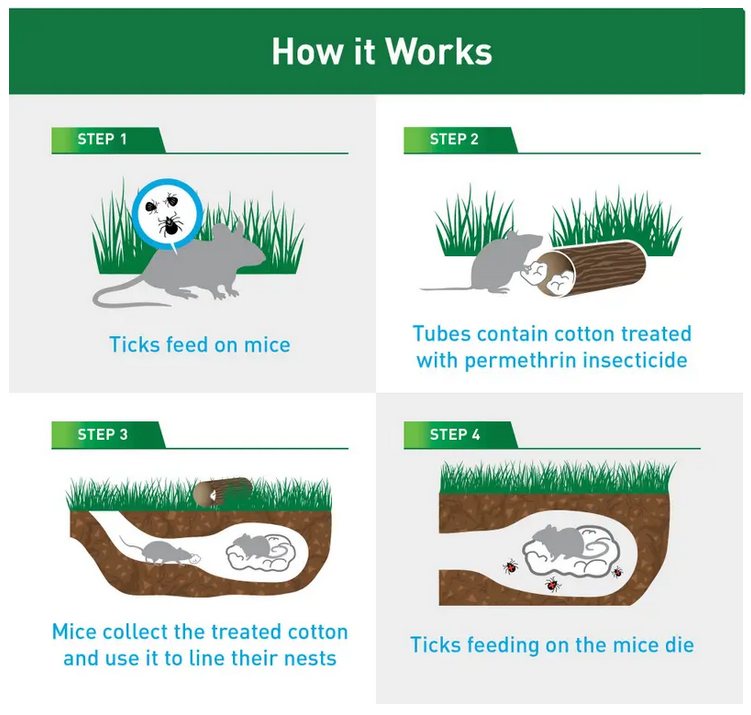 How it Works

STEP 1

Ticks feed on mice

STEP 2

Tubes contain cotton treated with permethrin insecticide

STEP 3

Mice collect the treated cotton and use it to line their nests

STEP 4

Ticks feeding on the mice die